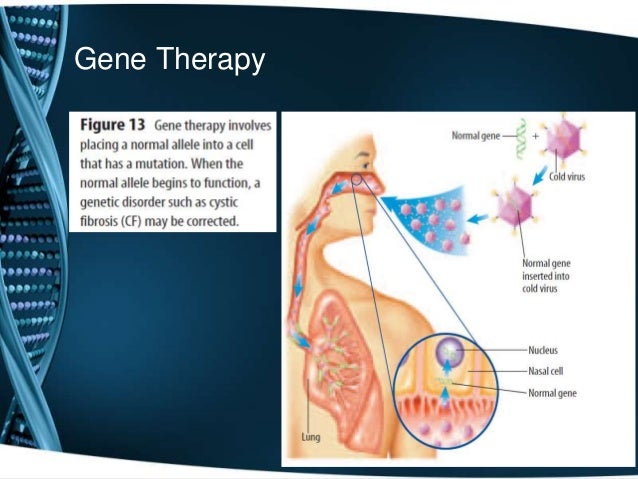 Gene Therapy

**Figure 13** Gene therapy involves placing a normal allele into a cell that has a mutation. When the normal allele begins to function, a genetic disorder such as cystic fibrosis (CF) may be corrected.

Normal gene
+
Cold virus
Normal gene inserted into cold virus
Nucleus
Nasal cell
Normal gene
Lung